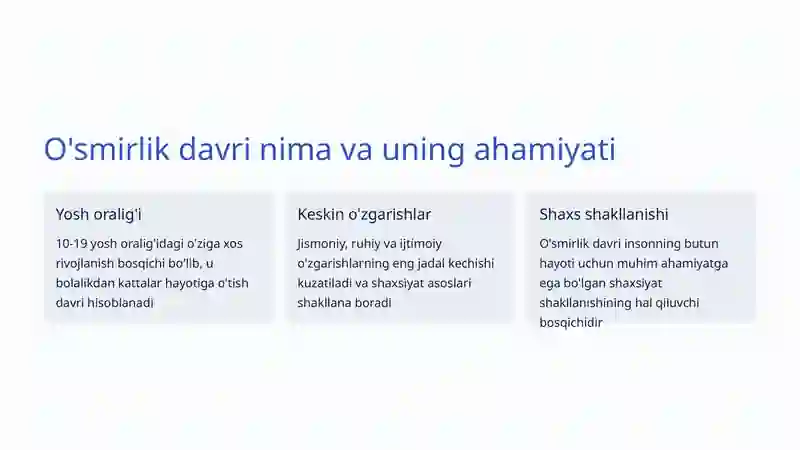 O'smirlik davri nima va uning ahamiyati

Yosh oralig'i

10-19 yosh oralig'idagi o'ziga xos rivojlanish bosqichi bo'lib, u bolalikdan kattalar hayotiga o'tish davri hisoblanadi

Keskin o'zgarishlar

Jismoniy, ruhiy va ijtimoiy o'zgarishlarning eng jadal kechishi kuzatiladi va shaxsiyat asoslari shakllana boradi

Shaxs shakllanishi

O'smirlik davri insonning butun hayoti uchun muhim ahamiyatga ega bo'lgan shaxsiyat shakllanishining hal qiluvchi bosqichidir